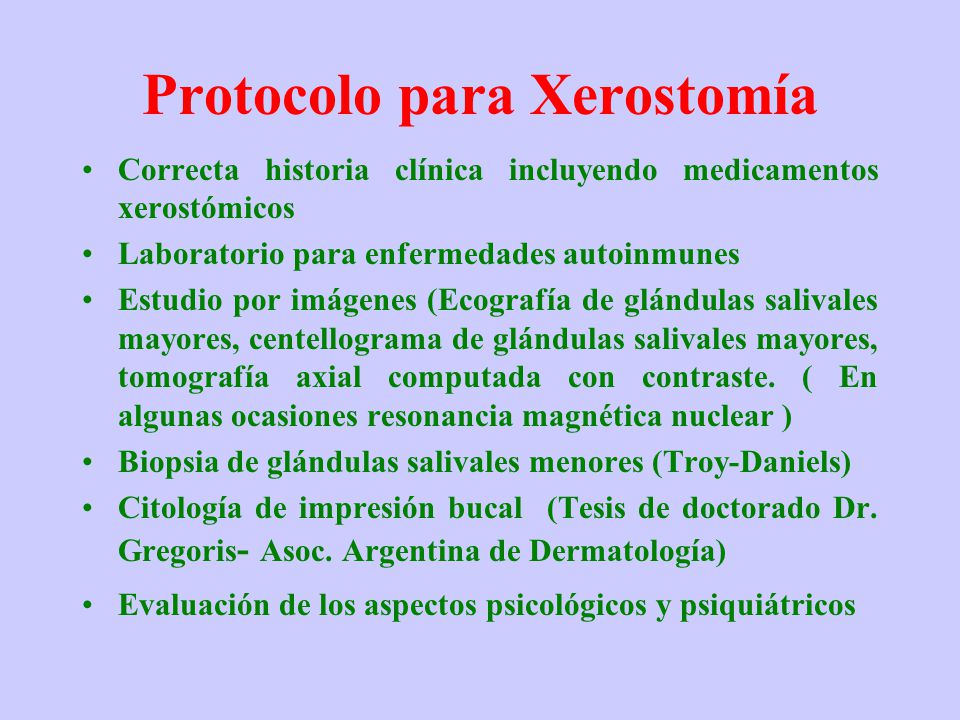 Protocolo para Xerostomía

• Correcta historia clínica incluyendo medicamentos xerostómicos
• Laboratorio para enfermedades autoinmunes
• Estudio por imágenes (Ecografía de glándulas salivales mayores, centellograma de glándulas salivales mayores, tomografía axial computada con contraste. ( En algunas ocasiones resonancia magnética nuclear )
• Biopsia de glándulas salivales menores (Troy-Daniels)
• Citología de impresión bucal (Tesis de doctorado Dr. Gregoris- Asoc. Argentina de Dermatología)
• Evaluación de los aspectos psicológicos y psiquiátricos